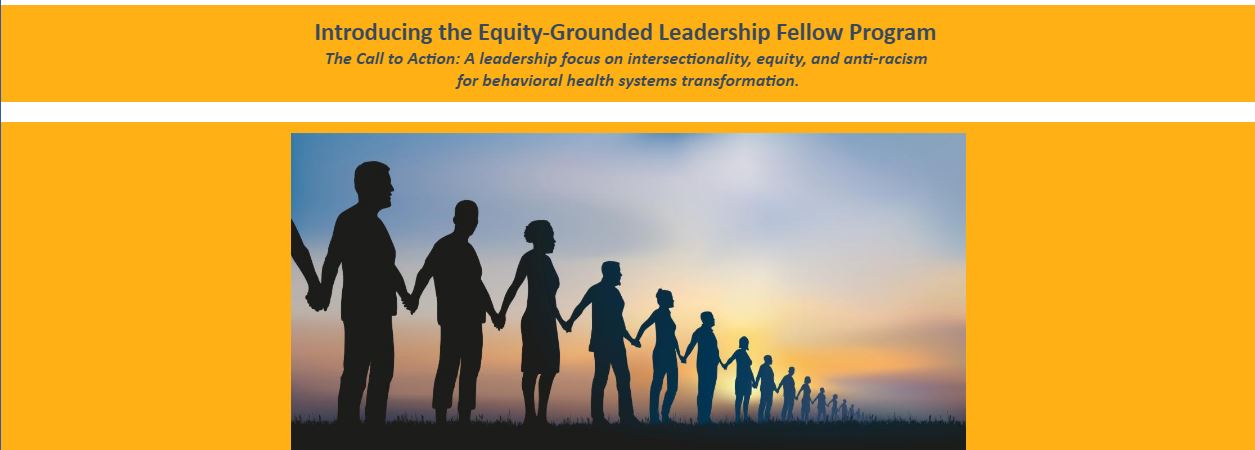 Introducing the Equity-Grounded Leadership Fellow Program

The Call to Action: A leadership focus on intersectionality, equity, and anti-racism for behavioral health systems transformation.